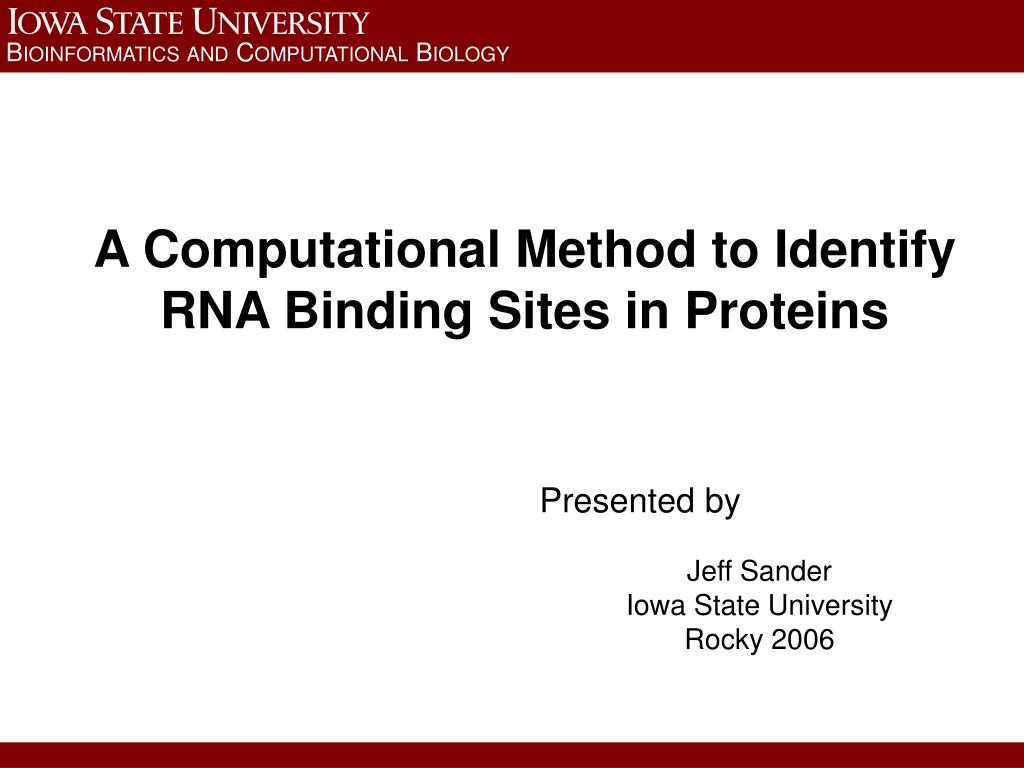 IOWA STATE UNIVERSITY
BIOINFORMATICS AND COMPUTATIONAL BIOLOGY

A Computational Method to Identify RNA Binding Sites in Proteins

Presented by

Jeff Sander
Iowa State University
Rocky 2006